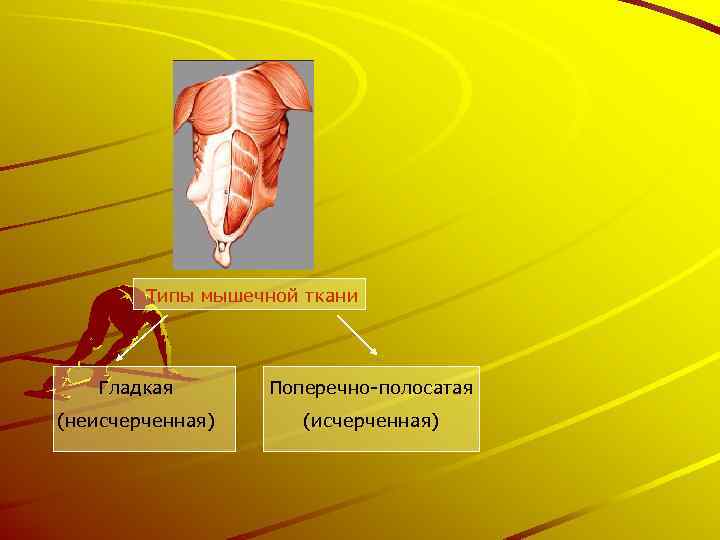 Типы мышечной ткани

Гладкая
(неисчерченная)

Поперечно-полосатая
(исчерченная)